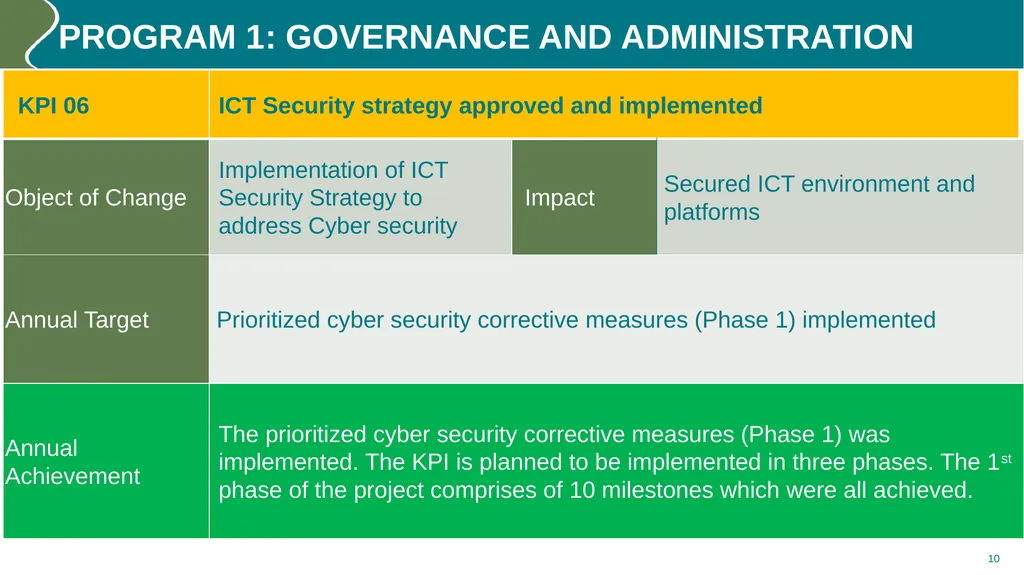 PROGRAM 1: GOVERNANCE AND ADMINISTRATION

| KPI 06 | ICT Security strategy approved and implemented | | |
|---|---|---|---|
| Object of Change | Implementation of ICT Security Strategy to address Cyber security | Impact | Secured ICT environment and platforms |
| Annual Target | Prioritized cyber security corrective measures (Phase 1) implemented | | |
| Annual Achievement | The prioritized cyber security corrective measures (Phase 1) was implemented. The KPI is planned to be implemented in three phases. The 1$^{st}$ phase of the project comprises of 10 milestones which were all achieved. | | |

10